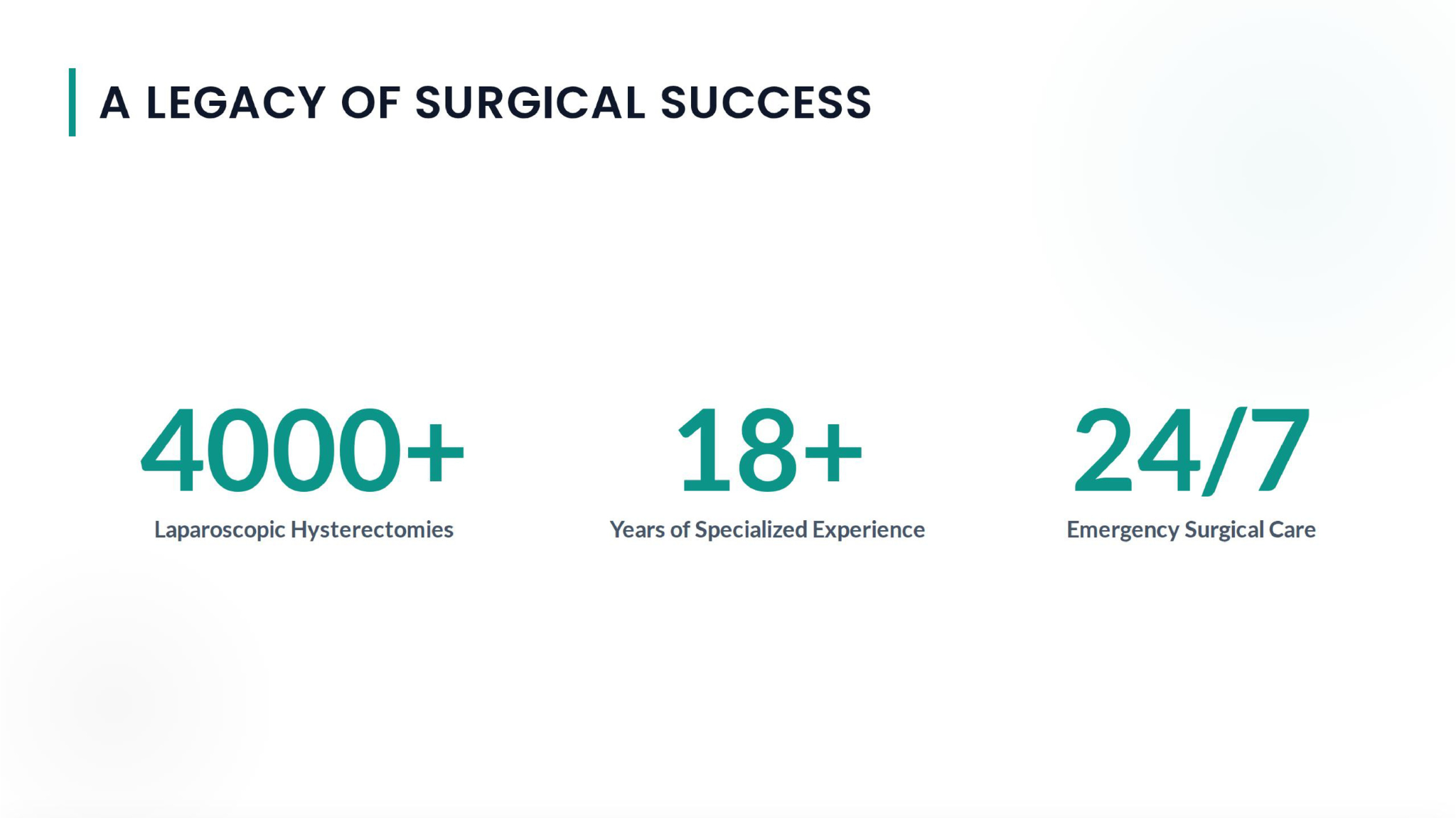 A LEGACY OF SURGICAL SUCCESS

4000+
Laparoscopic Hysterectomies

18+
Years of Specialized Experience

24/7
Emergency Surgical Care